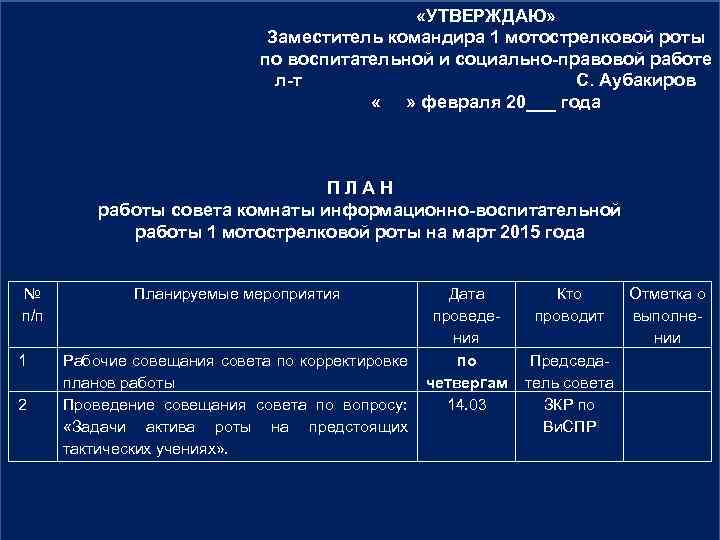 «УТВЕРЖДАЮ»
Заместитель командира 1 мотострелковой роты по воспитательной и социально-правовой работе
л-т С. Аубакиров
« » февраля 20___ года

П Л А Н
работы совета комнаты информационно-воспитательной работы 1 мотострелковой роты на март 2015 года

| № п/п | Планируемые мероприятия | Дата проведения | Кто проводит | Отметка о выполнении |
|---|---|---|---|---|
| 1 | Рабочие совещания совета по корректировке планов работы | по четвергам | Председатель совета | |
| 2 | Проведение совещания совета по вопросу: «Задачи актива роты на предстоящих тактических учениях». | 14.03 | ЗКР по ВиСПР | |